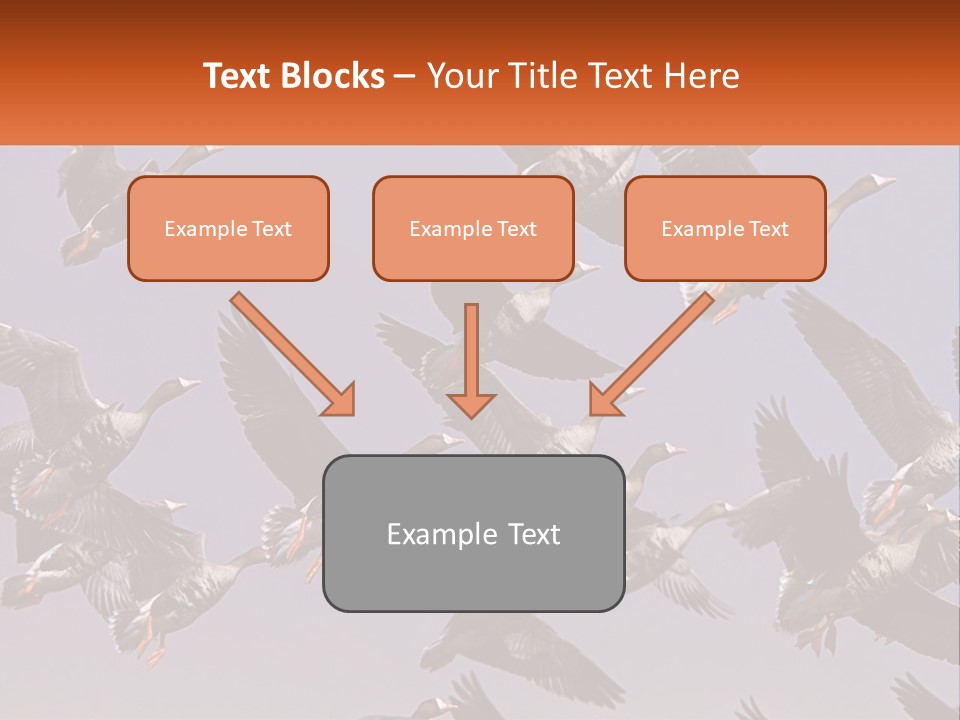 Text Blocks – Your Title Text Here

Example Text

Example Text

Example Text

Example Text